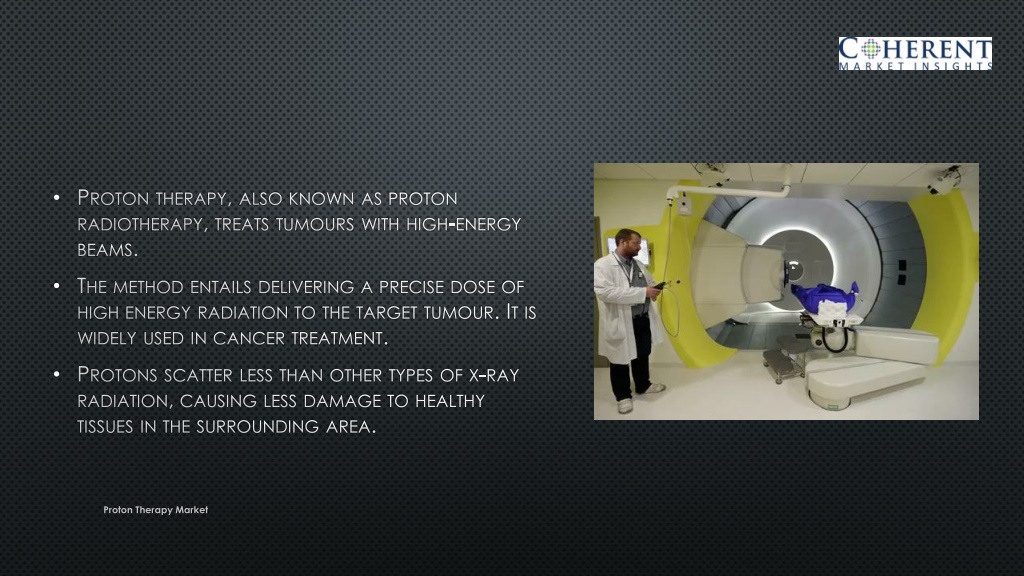 COHERENT
MARKET INSIGHTS

• Proton therapy, also known as proton radiotherapy, treats tumours with high-energy beams.

• The method entails delivering a precise dose of high energy radiation to the target tumour. It is widely used in cancer treatment.

• Protons scatter less than other types of x-ray radiation, causing less damage to healthy tissues in the surrounding area.

Proton Therapy Market